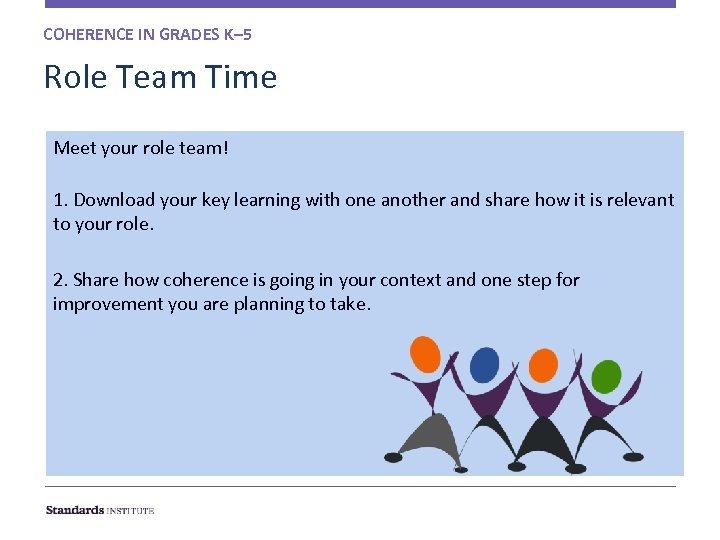 COHERENCE IN GRADES K–5

Role Team Time

Meet your role team!

1. Download your key learning with one another and share how it is relevant to your role.

2. Share how coherence is going in your context and one step for improvement you are planning to take.

Standards INSTITUTE